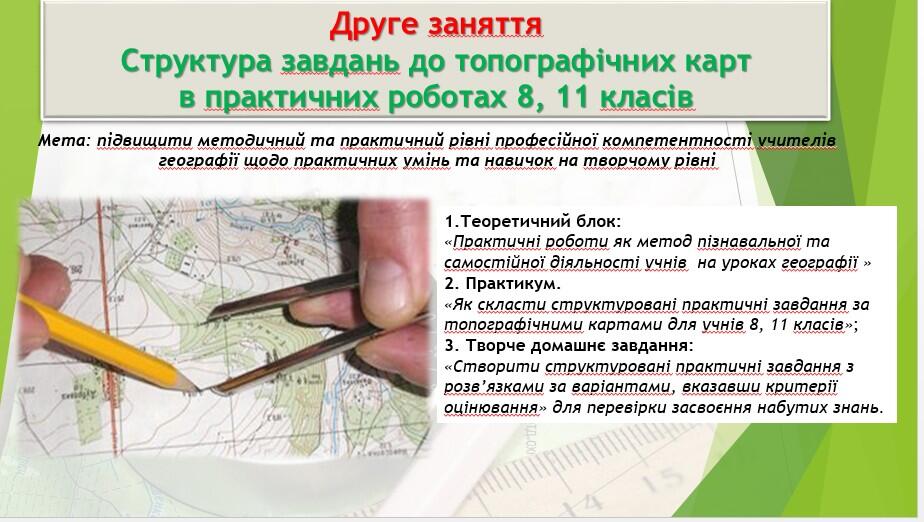 Друге заняття
Структура завдань до топографічних карт в практичних роботах 8, 11 класів

Мета: підвищити методичний та практичний рівні професійної компетентності учителів географії щодо практичних умінь та навичок на творчому рівні

1.Теоретичний блок:
«Практичні роботи як метод пізнавальної та самостійної діяльності учнів на уроках географії »
2. Практикум.
«Як скласти структуровані практичні завдання за топографічними картами для учнів 8, 11 класів»;
3. Творче домашнє завдання:
«Створити структуровані практичні завдання з розв'язками за варіантами, вказавши критерії оцінювання» для перевірки засвоєння набутих знань.